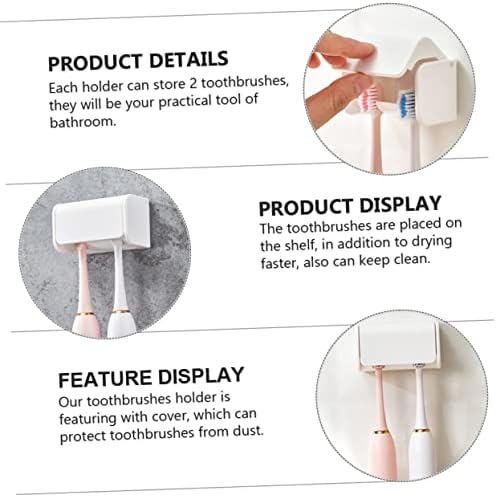 PRODUCT DETAILS
Each holder can store 2 toothbrushes, they will be your practical tool of bathroom.

PRODUCT DISPLAY
The toothbrushes are placed on the shelf, in addition to drying faster, also can keep clean.

FEATURE DISPLAY
Our toothbrushes holder is featuring with cover, which can protect toothbrushes from dust.